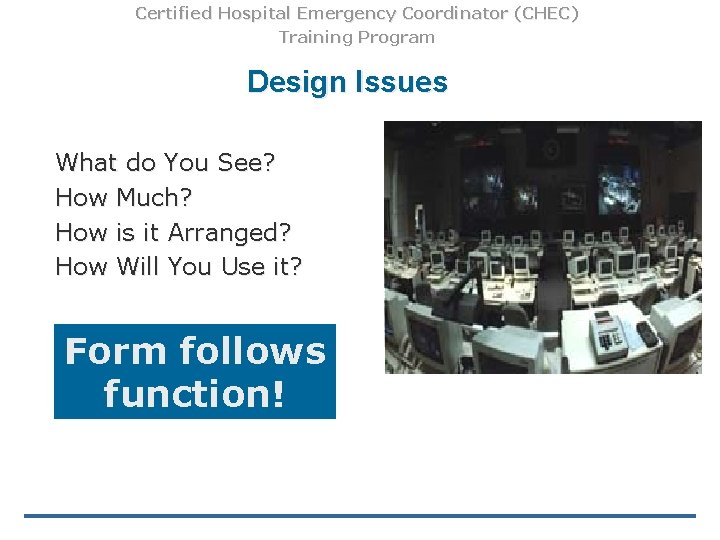 Certified Hospital Emergency Coordinator (CHEC)
Training Program

Design Issues

What do You See?
How Much?
How is it Arranged?
How Will You Use it?

Form follows function!